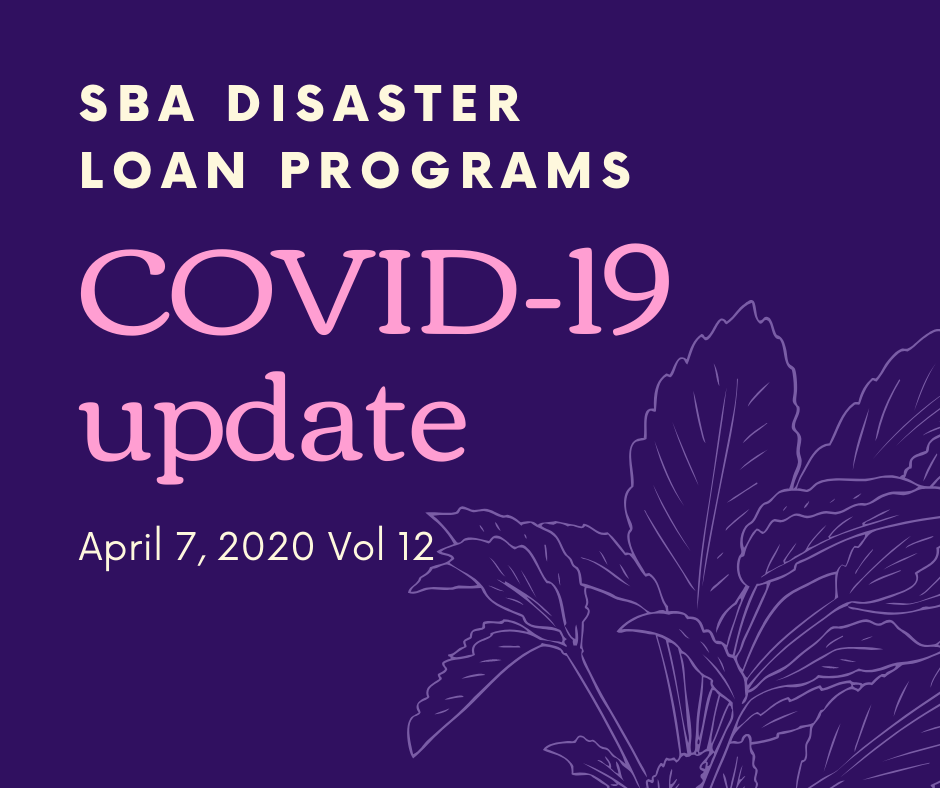 SBA DISASTER LOAN PROGRAMS

COVID-19 update

April 7, 2020 Vol 12